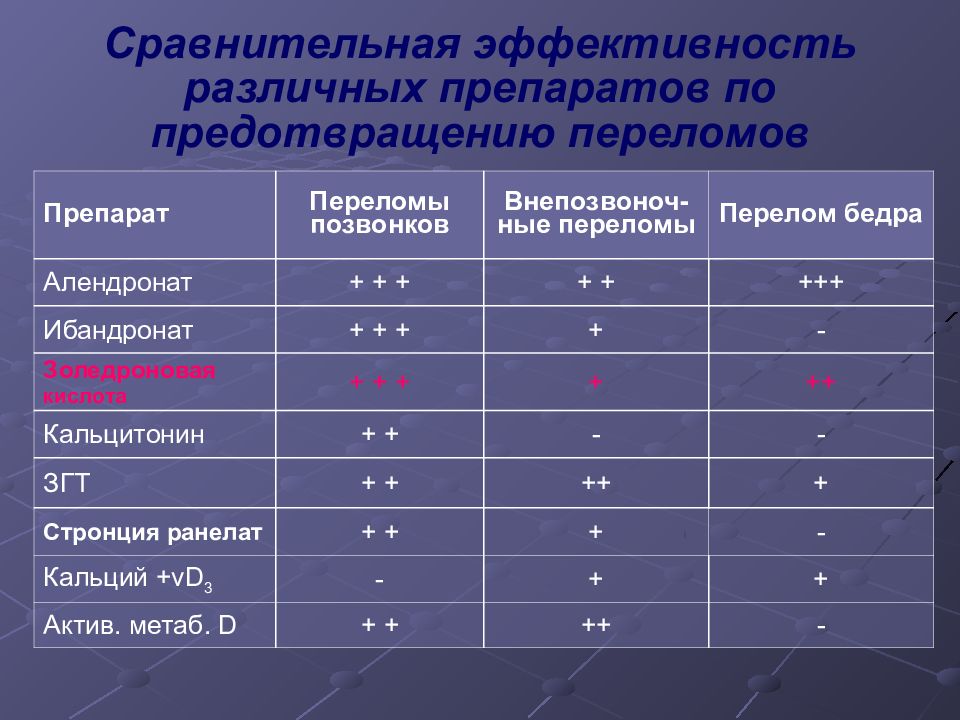 Сравнительная эффективность различных препаратов по предотвращению переломов

| Препарат | Переломы позвонков | Внепозвоночные переломы | Перелом бедра |
|---|---|---|---|
| Алендронат | + + + | + + | +++ |
| Ибандронат | + + + | + | - |
| Золедроновая кислота | + + + | + | ++ |
| Кальцитонин | + + | - | - |
| ЗГТ | + + | ++ | + |
| Стронция ранелат | + + | + | - |
| Кальций +vD$_3$ | - | + | + |
| Актив. метаб. D | + + | ++ | - |